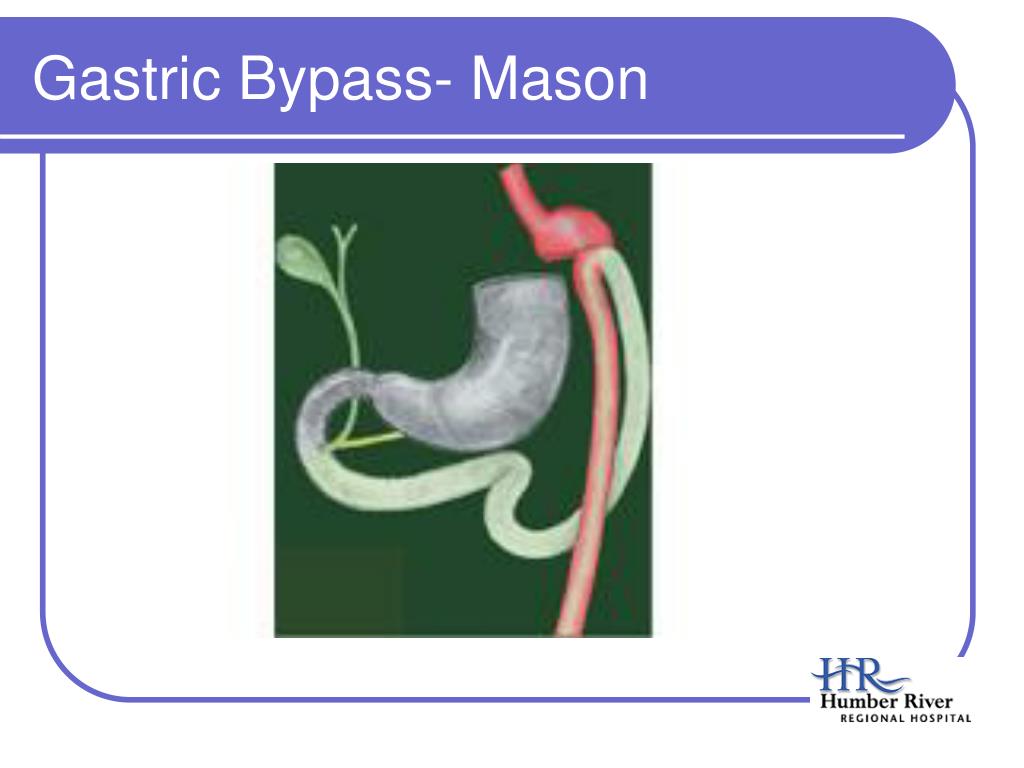 Gastric Bypass- Mason

HR
Humber River
REGIONAL HOSPITAL